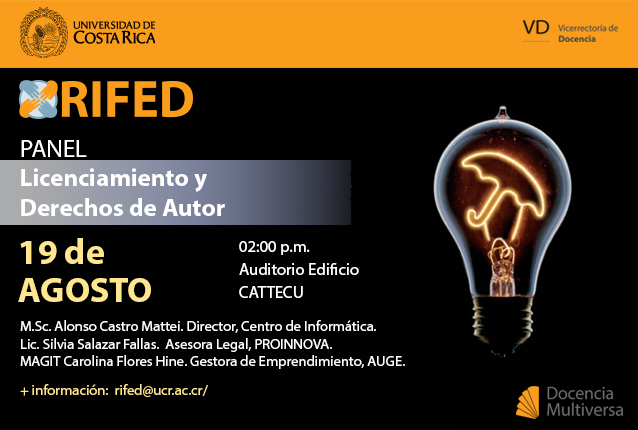 UNIVERSIDAD DE COSTA RICA

VD Vicerrectoría de Docencia

RIFED

PANEL

Licenciamiento y Derechos de Autor

19 de AGOSTO

02:00 p.m.
Auditorio Edificio CATTECU

M.Sc. Alonso Castro Mattei. Director, Centro de Informática.
Lic. Silvia Salazar Fallas. Asesora Legal, PROINNOVA.
MAGIT Carolina Flores Hine. Gestora de Emprendimiento, AUGE.

+ información: rifed@ucr.ac.cr/

Docencia Multiversa